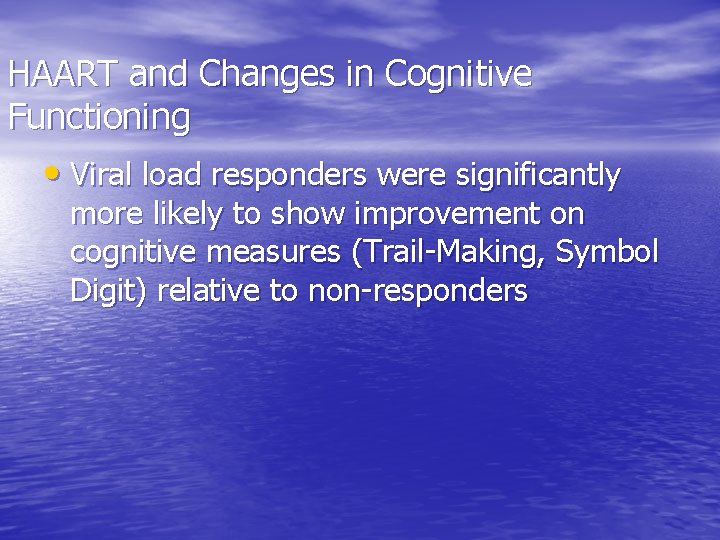 HAART and Changes in Cognitive Functioning

• Viral load responders were significantly more likely to show improvement on cognitive measures (Trail-Making, Symbol Digit) relative to non-responders